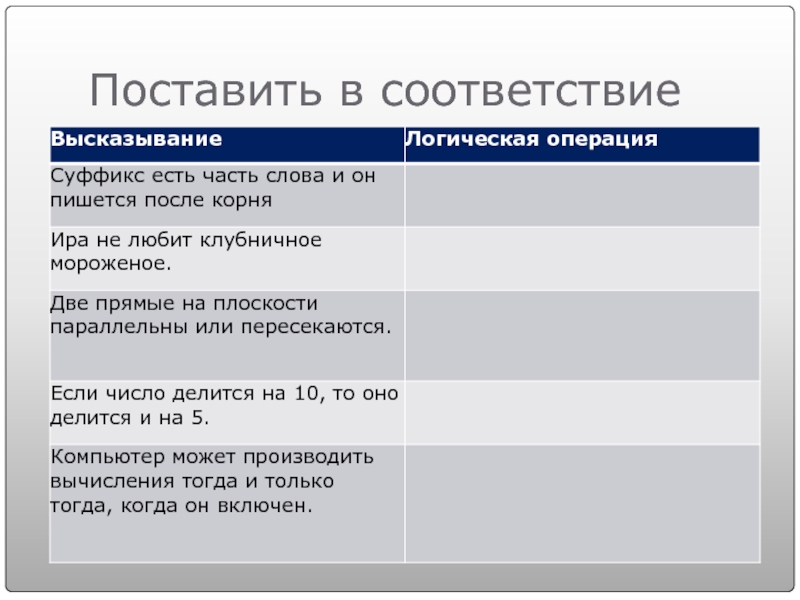 Поставить в соответствие

| Высказывание | Логическая операция |
|---|---|
| Суффикс есть часть слова и он пишется после корня | |
| Ира не любит клубничное мороженое. | |
| Две прямые на плоскости параллельны или пересекаются. | |
| Если число делится на 10, то оно делится и на 5. | |
| Компьютер может производить вычисления тогда и только тогда, когда он включен. | |